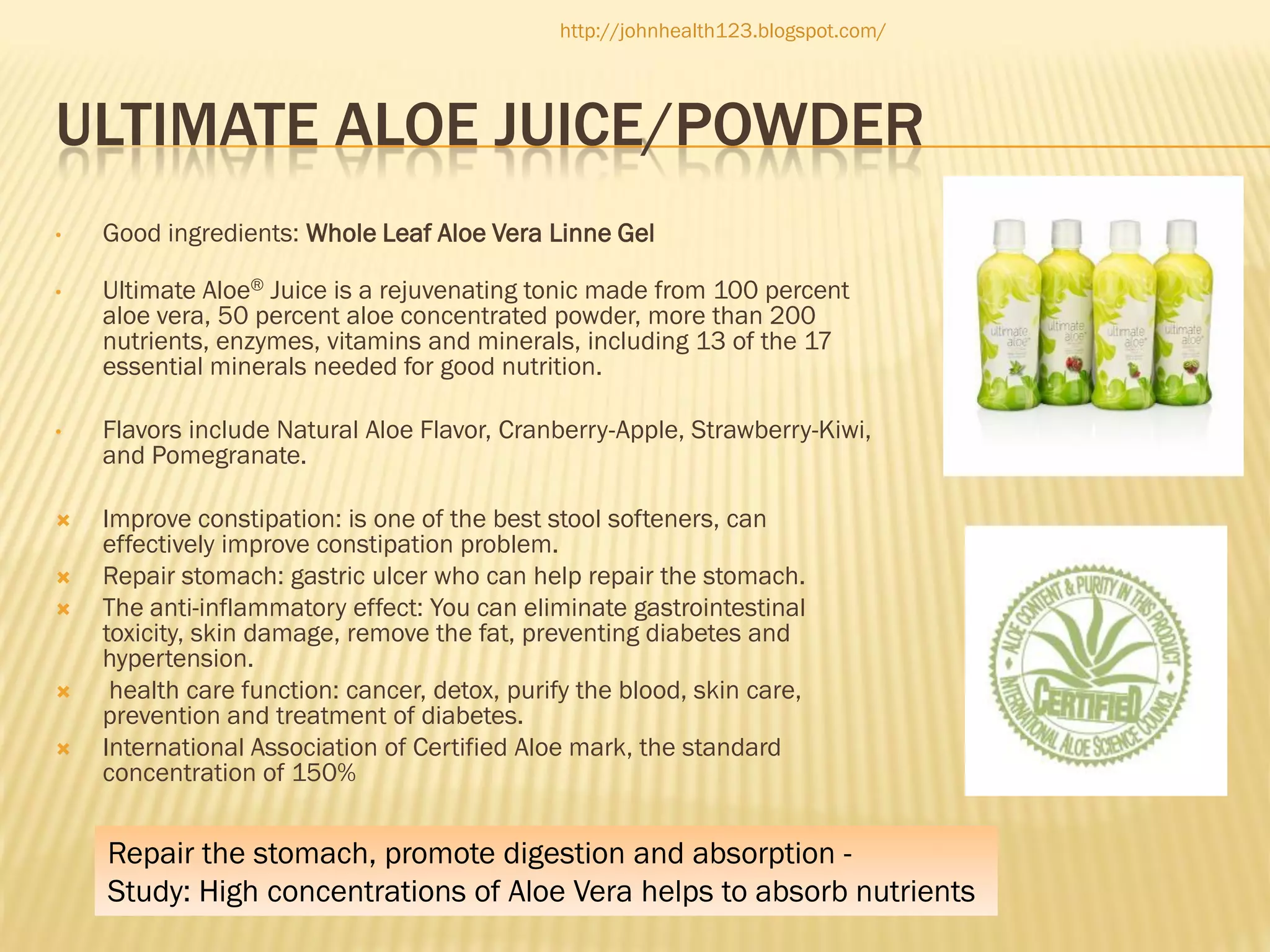 http://johnhealth123.blogspot.com/

ULTIMATE ALOE JUICE/POWDER

• Good ingredients: Whole Leaf Aloe Vera Linne Gel

• Ultimate Aloe® Juice is a rejuvenating tonic made from 100 percent aloe vera, 50 percent aloe concentrated powder, more than 200 nutrients, enzymes, vitamins and minerals, including 13 of the 17 essential minerals needed for good nutrition.

• Flavors include Natural Aloe Flavor, Cranberry-Apple, Strawberry-Kiwi, and Pomegranate.

× Improve constipation: is one of the best stool softeners, can effectively improve constipation problem.
× Repair stomach: gastric ulcer who can help repair the stomach.
× The anti-inflammatory effect: You can eliminate gastrointestinal toxicity, skin damage, remove the fat, preventing diabetes and hypertension.
× health care function: cancer, detox, purify the blood, skin care, prevention and treatment of diabetes.
× International Association of Certified Aloe mark, the standard concentration of 150%

ultimate aloe
ultimate aloe
ultimate aloe
ultimate aloe

ALOE CONTENT & PURITY IN THIS PRODUCT
CERTIFIED
INTERNATIONAL ALOE SCIENCE COUNCIL

Repair the stomach, promote digestion and absorption -
Study: High concentrations of Aloe Vera helps to absorb nutrients